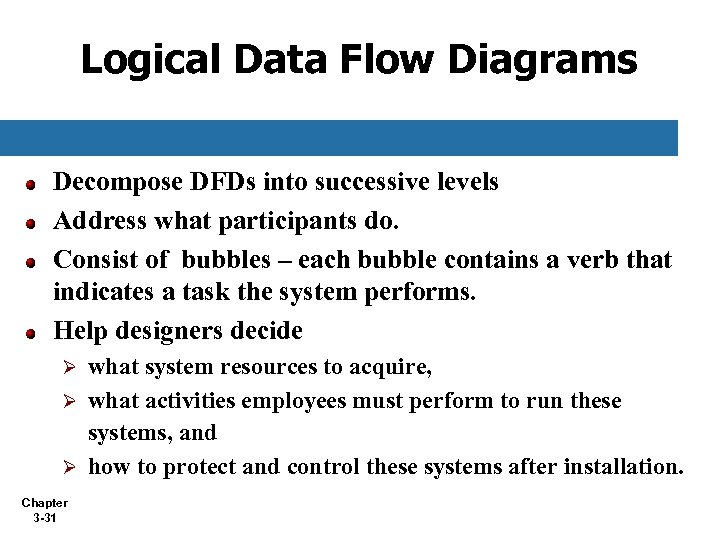 Logical Data Flow Diagrams

- Decompose DFDs into successive levels
- Address what participants do.
- Consist of  bubbles – each bubble contains a verb that indicates a task the system performs.
- Help designers decide
  - what system resources to acquire,
  - what activities employees must perform to run these systems, and
  - how to protect and control these systems after installation.

Chapter 3-31